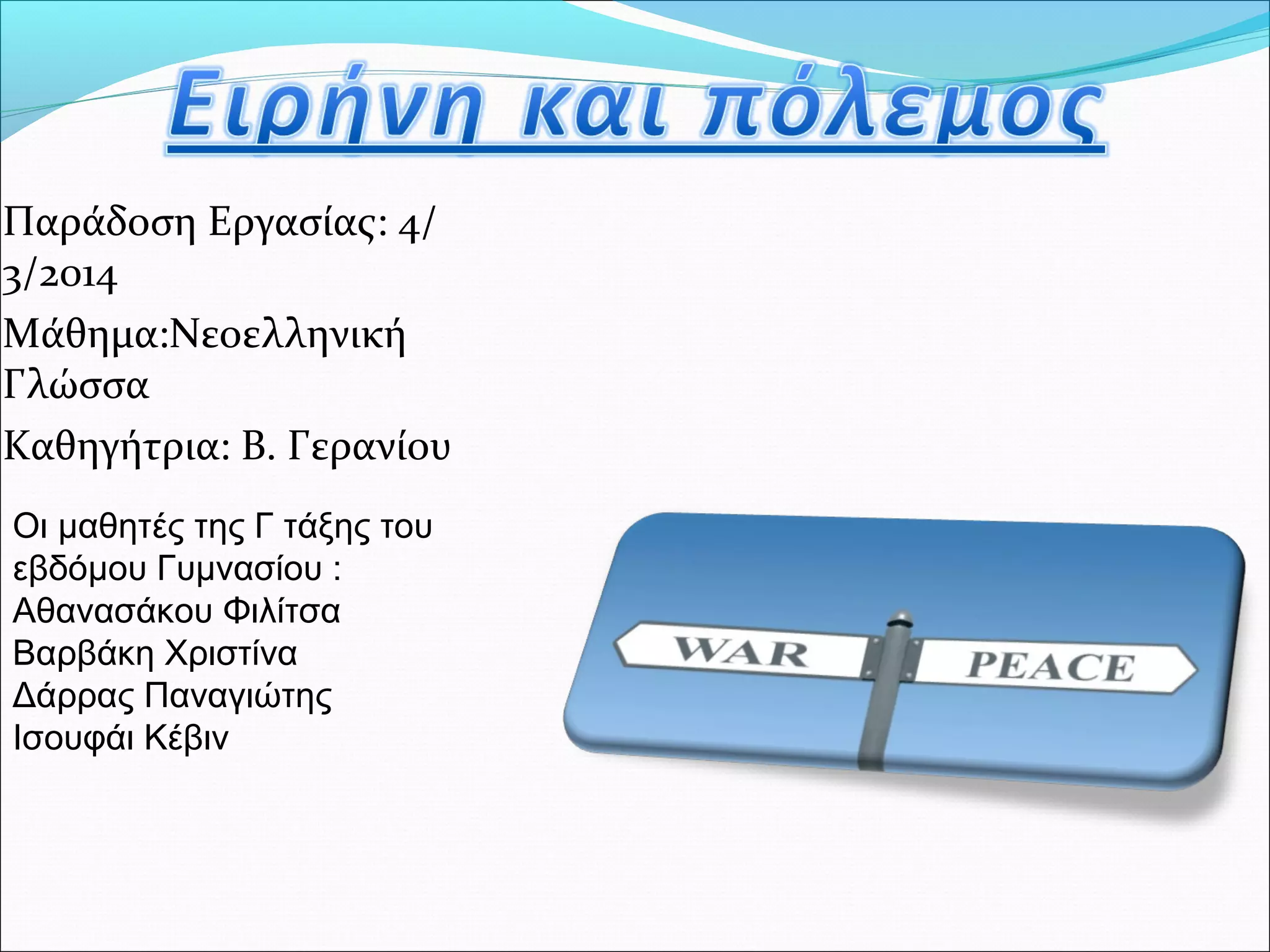 Ειρήνη και πόλεμος

Παράδοση Εργασίας: 4/3/2014

Μάθημα:Νεοελληνική Γλώσσα

Καθηγήτρια: Β. Γερανίου

Οι μαθητές της Γ τάξης του εβδόμου Γυμνασίου :
Αθανασάκου Φιλίτσα
Βαρβάκη Χριστίνα
Δάρρας Παναγιώτης
Ισουφάι Κέβιν

WAR
PEACE